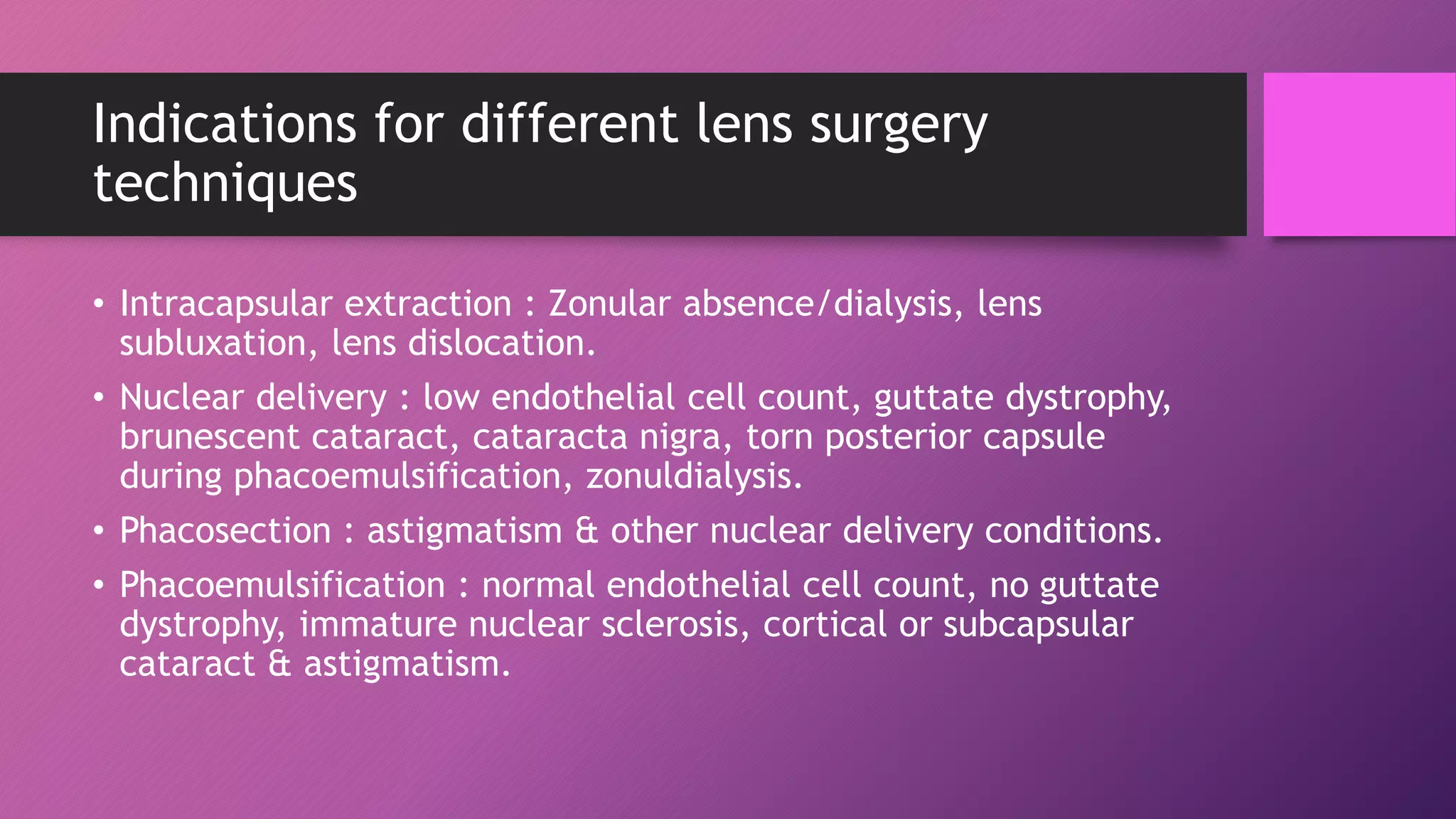 Indications for different lens surgery techniques

• Intracapsular extraction : Zonular absence/dialysis, lens subluxation, lens dislocation.
• Nuclear delivery : low endothelial cell count, guttate dystrophy, brunescent cataract, cataracta nigra, torn posterior capsule during phacoemulsification, zonuldialysis.
• Phacosection : astigmatism & other nuclear delivery conditions.
• Phacoemulsification : normal endothelial cell count, no guttate dystrophy, immature nuclear sclerosis, cortical or subcapsular cataract & astigmatism.